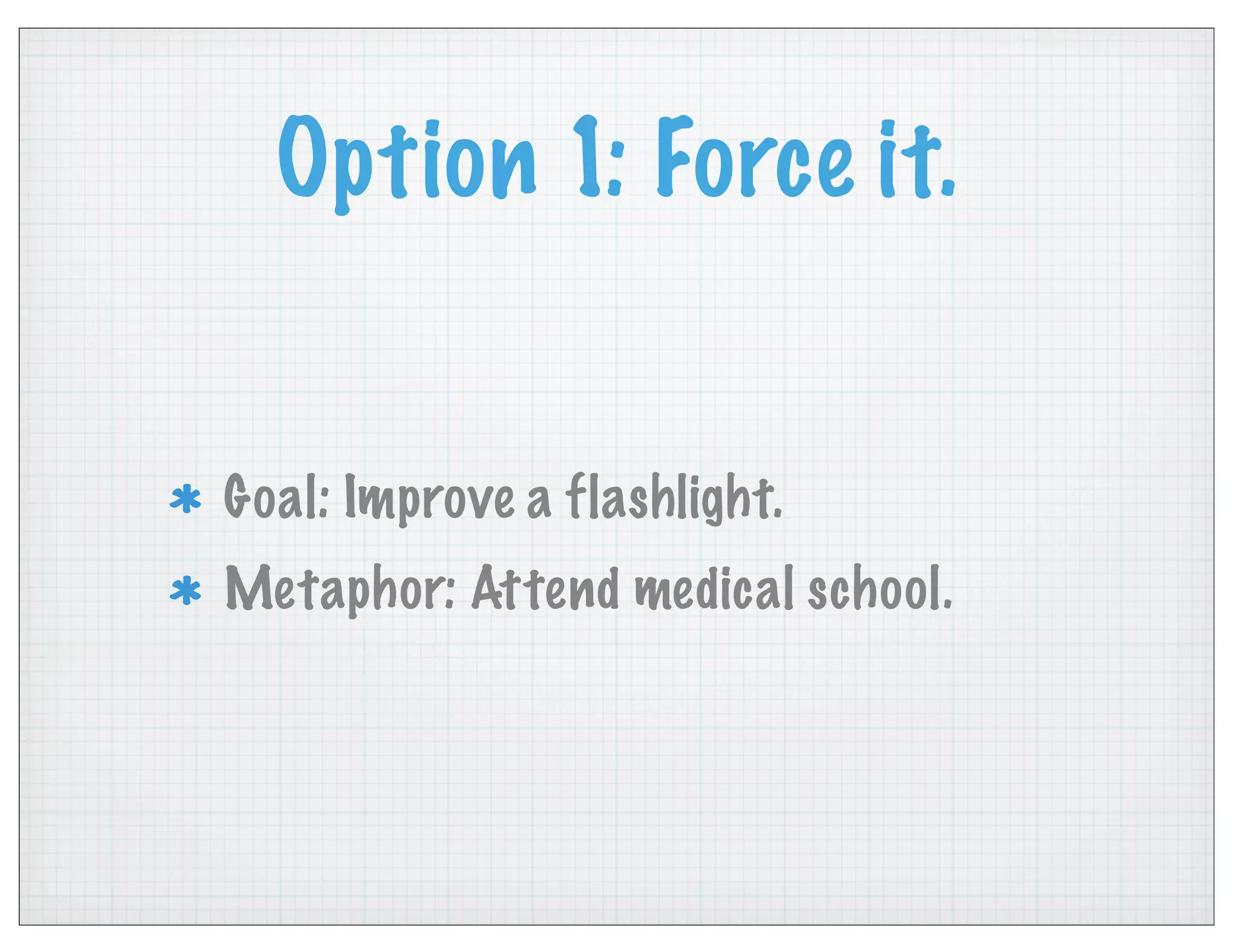 Option 1: Force it.

* Goal: Improve a flashlight.
* Metaphor: Attend medical school.